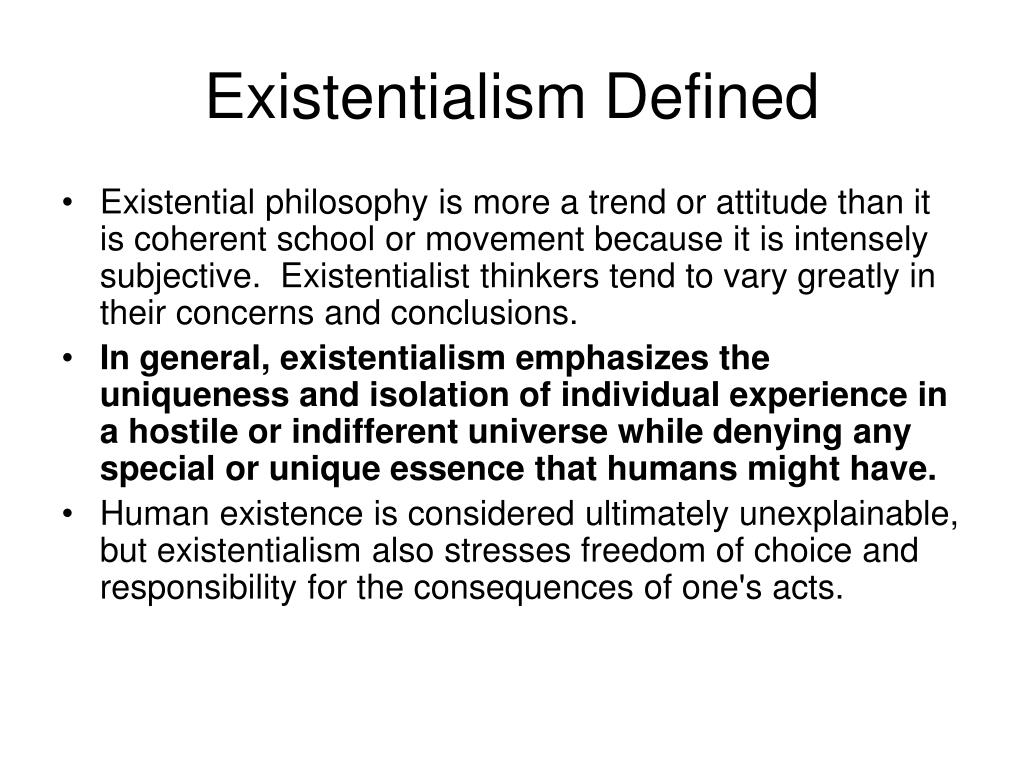 Existentialism Defined

• Existential philosophy is more a trend or attitude than it is coherent school or movement because it is intensely subjective. Existentialist thinkers tend to vary greatly in their concerns and conclusions.

• In general, existentialism emphasizes the uniqueness and isolation of individual experience in a hostile or indifferent universe while denying any special or unique essence that humans might have.

• Human existence is considered ultimately unexplainable, but existentialism also stresses freedom of choice and responsibility for the consequences of one's acts.